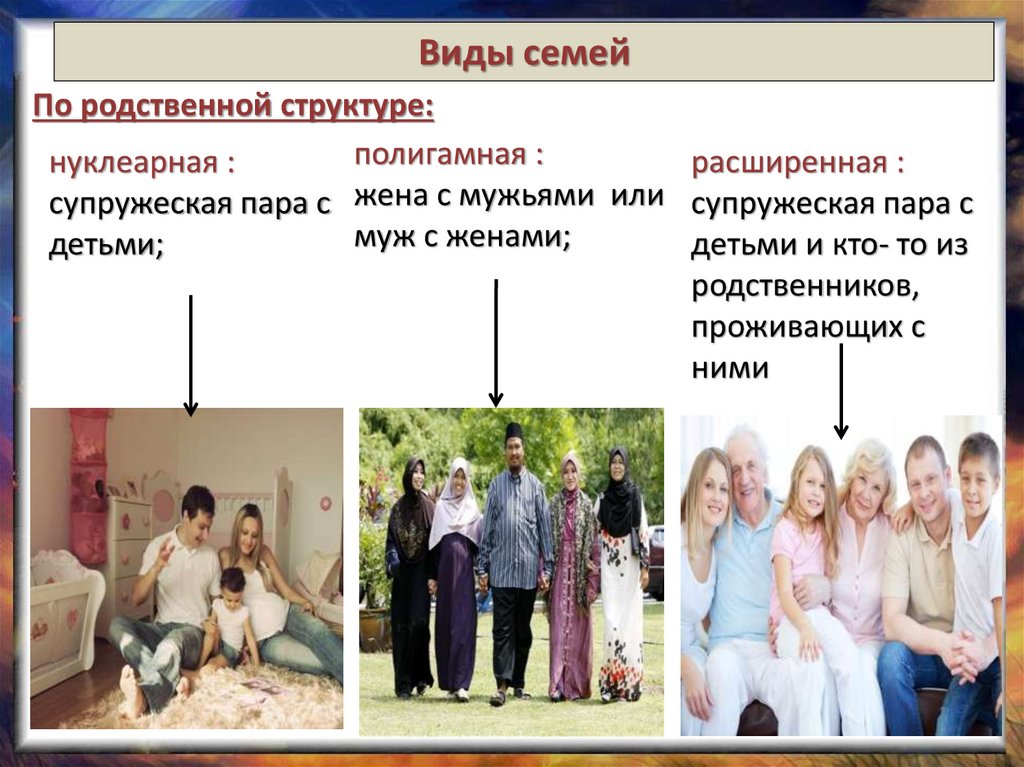 Виды семей

По родственной структуре:

нуклеарная :
супружеская пара с детьми;

полигамная :
жена с мужьями или муж с женами;

расширенная :
супружеская пара с детьми и кто- то из родственников, проживающих с ними